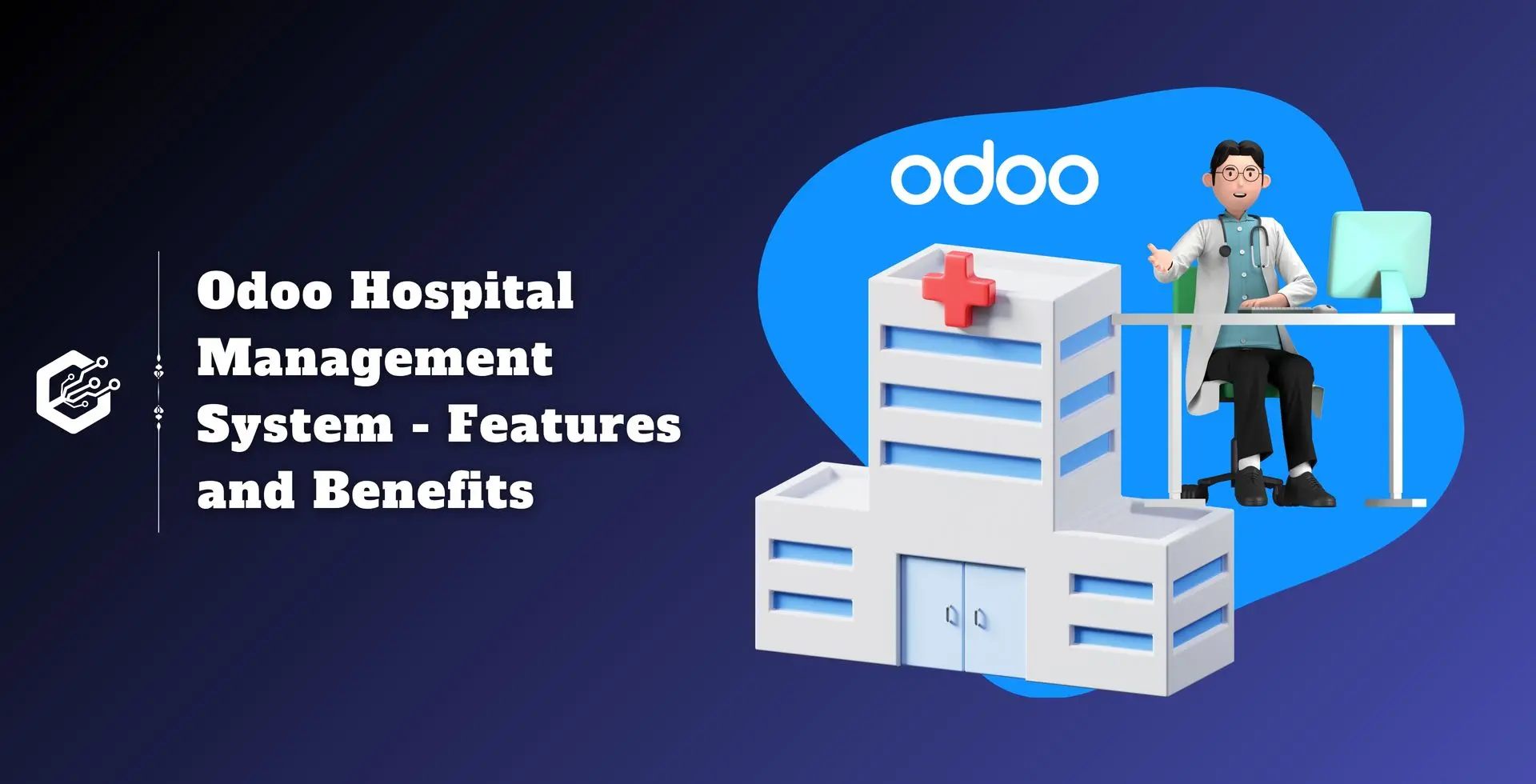 Odoo Hospital Management System - Features and Benefits

odoo